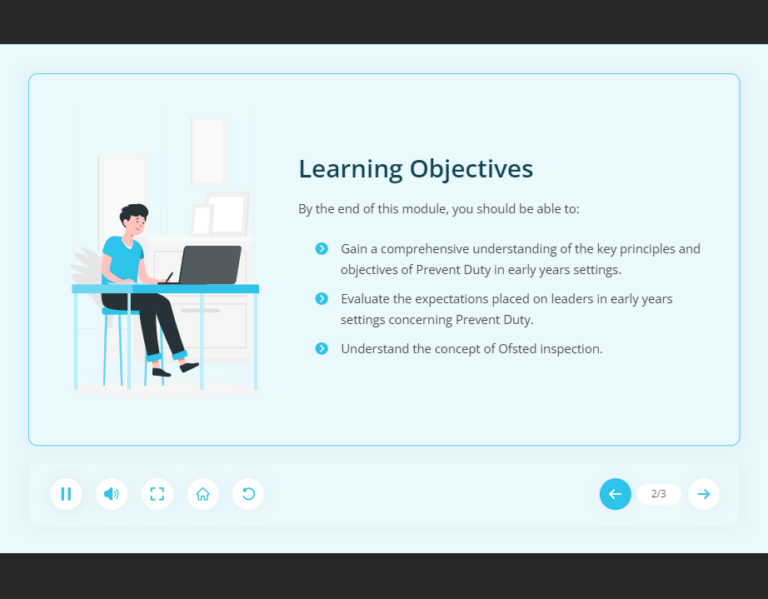 Learning Objectives

By the end of this module, you should be able to:

Gain a comprehensive understanding of the key principles and objectives of Prevent Duty in early years settings.

Evaluate the expectations placed on leaders in early years settings concerning Prevent Duty.

Understand the concept of Ofsted inspection.

2/3